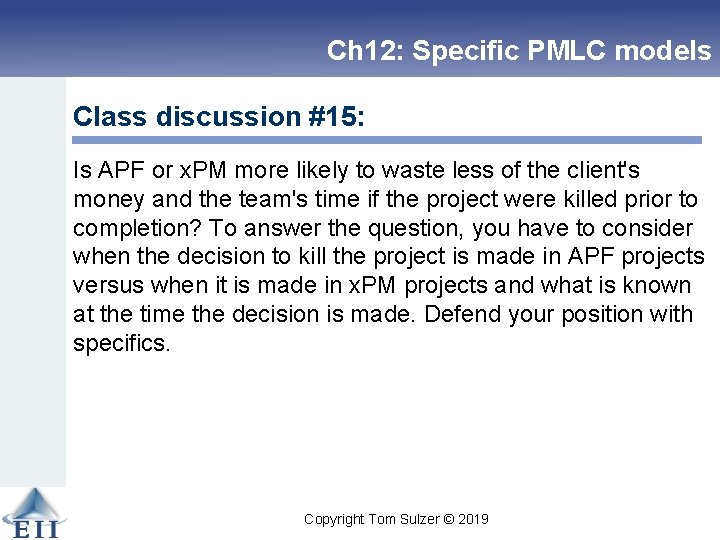 Ch12: Specific PMLC models

Class discussion #15:

Is APF or xPM more likely to waste less of the client's money and the team's time if the project were killed prior to completion? To answer the question, you have to consider when the decision to kill the project is made in APF projects versus when it is made in xPM projects and what is known at the time the decision is made. Defend your position with specifics.

EII

Copyright Tom Sulzer © 2019